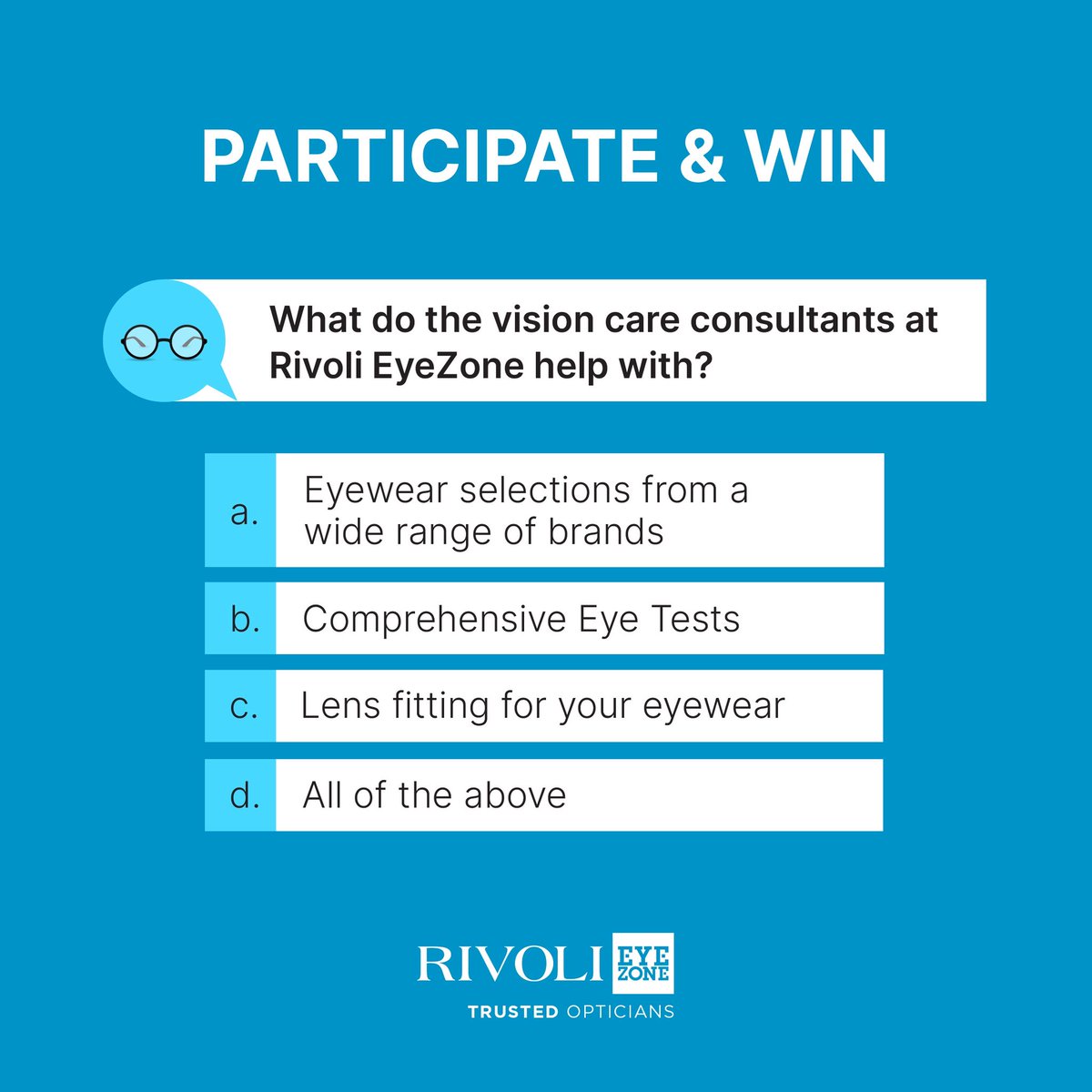 PARTICIPATE & WIN

What do the vision care consultants at Rivoli EyeZone help with?

a. Eyewear selections from a wide range of brands

b. Comprehensive Eye Tests

c. Lens fitting for your eyewear

d. All of the above

RIVOLI EYE ZONE
TRUSTED OPTICIANS